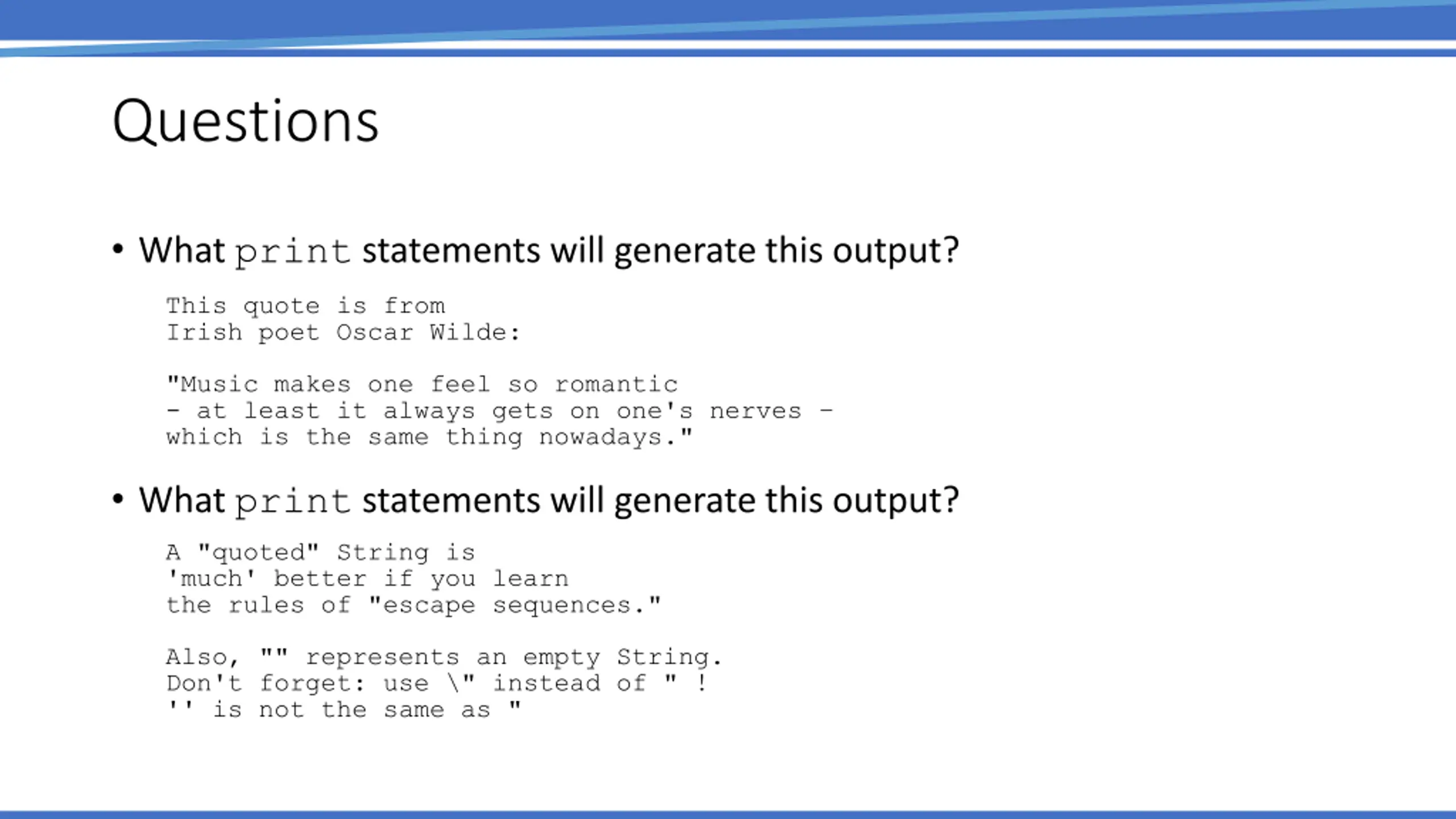 Questions

• What print statements will generate this output?

This quote is from
Irish poet Oscar Wilde:

"Music makes one feel so romantic
- at least it always gets on one's nerves -
which is the same thing nowadays."

• What print statements will generate this output?

A "quoted" String is
'much' better if you learn
the rules of "escape sequences."

Also, "" represents an empty String.
Don't forget: use \" instead of " !
'' is not the same as "